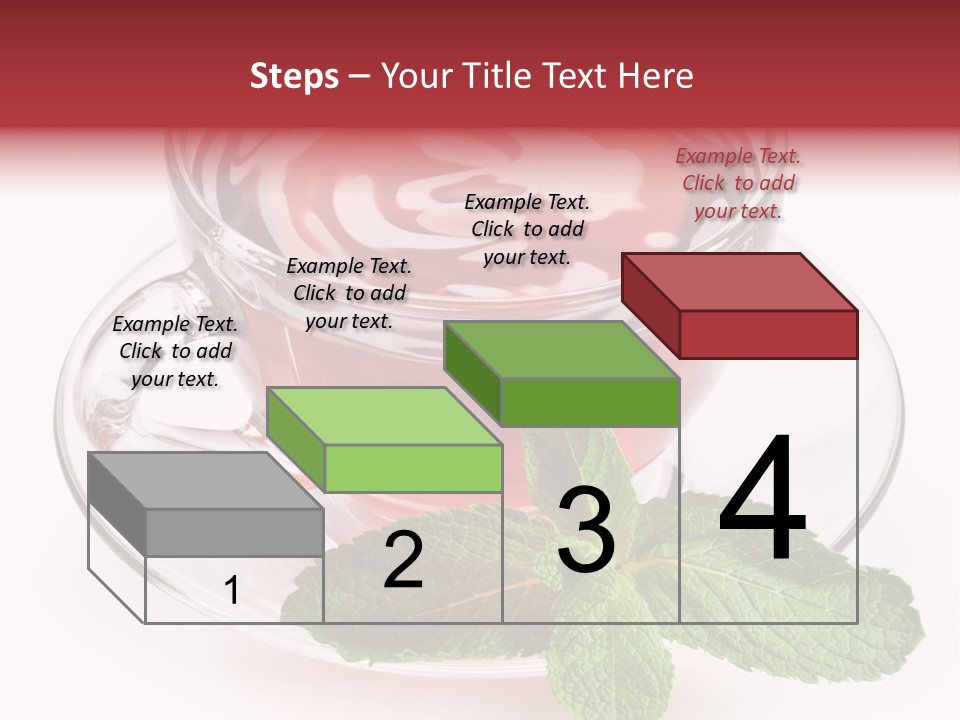 Steps – Your Title Text Here

Example Text. Click to add your text.

Example Text. Click to add your text.

Example Text. Click to add your text.

Example Text. Click to add your text.

1

2

3

4